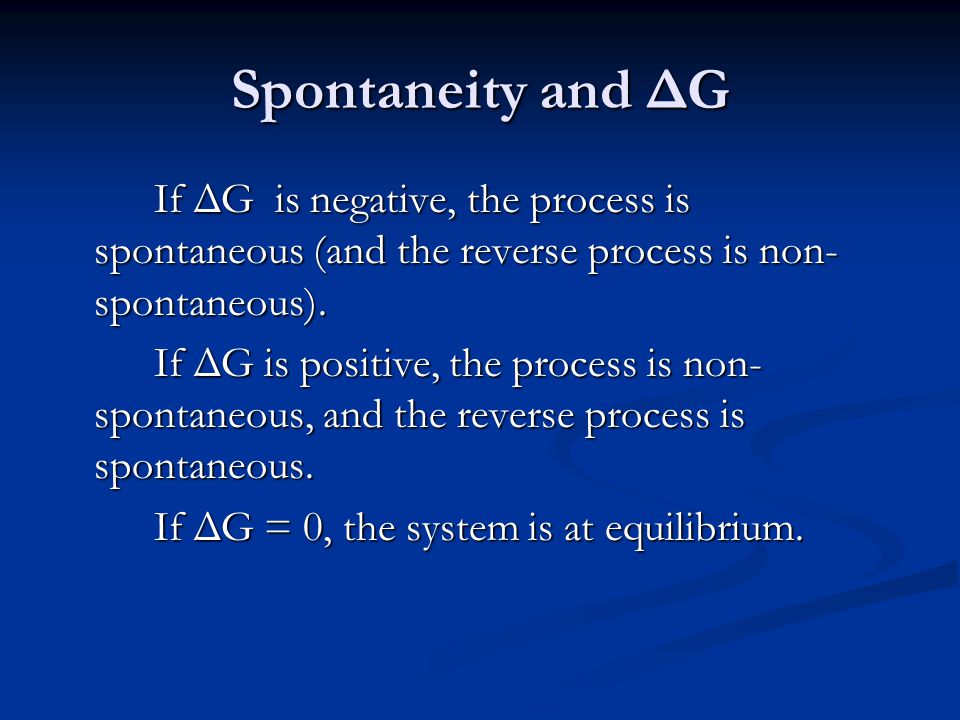 Spontaneity and $\Delta G$

If $\Delta G$ is negative, the process is spontaneous (and the reverse process is non-spontaneous).

If $\Delta G$ is positive, the process is non-spontaneous, and the reverse process is spontaneous.

If $\Delta G = 0$, the system is at equilibrium.